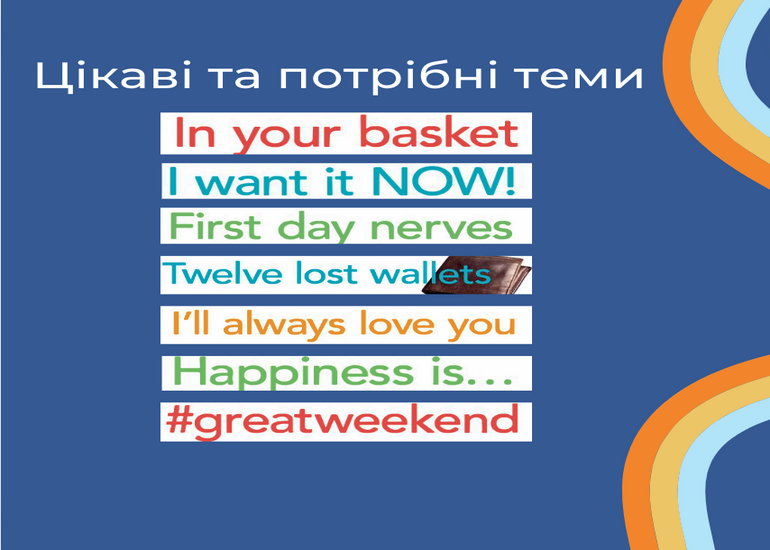 Цікаві та потрібні теми

In your basket

I want it NOW!

First day nerves

Twelve lost wallets

I'll always love you

Happiness is...

#greatweekend